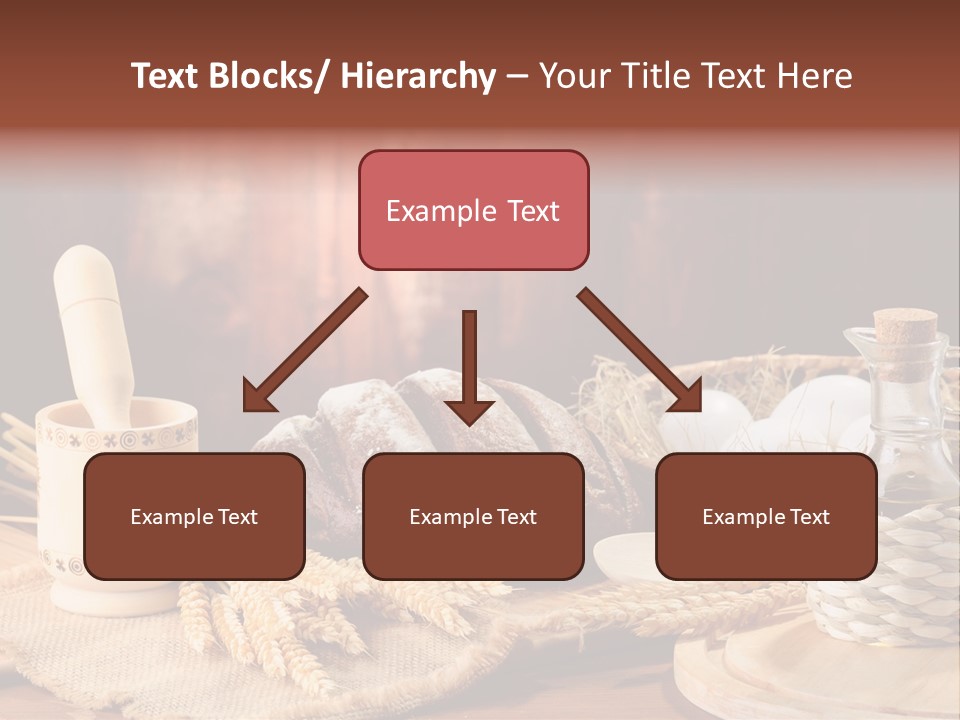 Text Blocks/ Hierarchy – Your Title Text Here

Example Text

Example Text

Example Text

Example Text